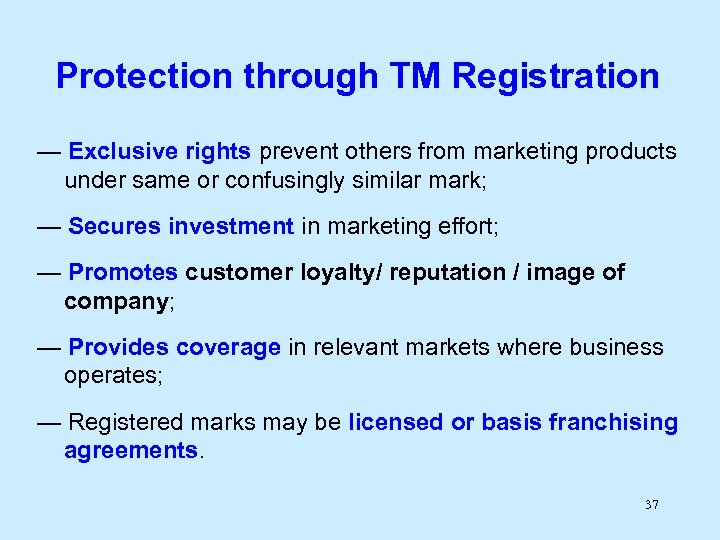 Protection through TM Registration

— Exclusive rights prevent others from marketing products under same or confusingly similar mark;

— Secures investment in marketing effort;

— Promotes customer loyalty/ reputation / image of company;

— Provides coverage in relevant markets where business operates;

— Registered marks may be licensed or basis franchising agreements.

37